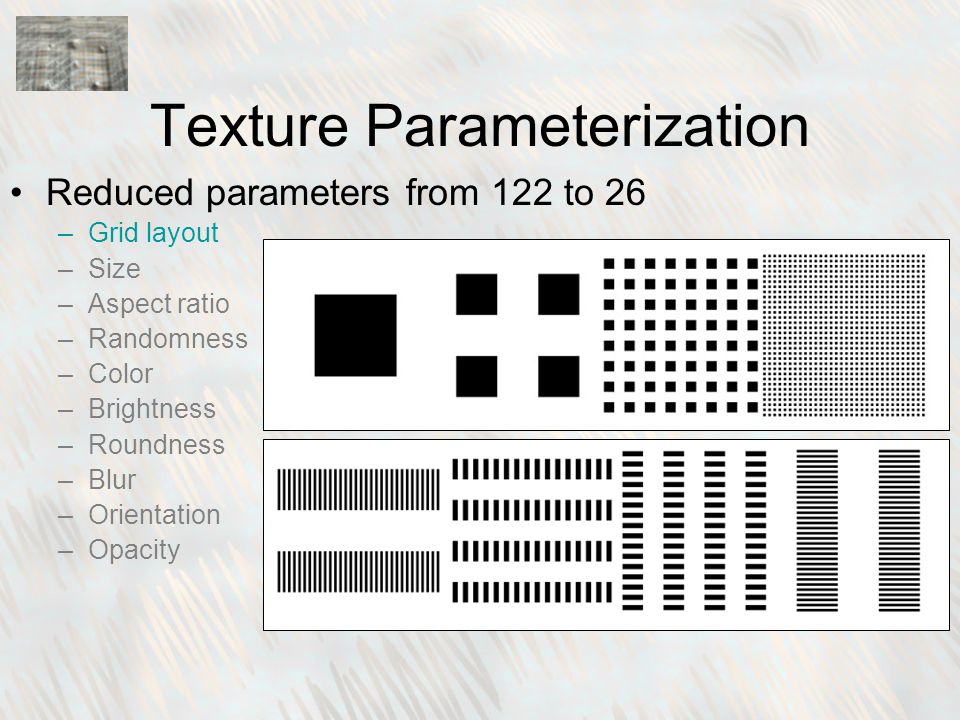 Texture Parameterization

• Reduced parameters from 122 to 26
– Grid layout
– Size
– Aspect ratio
– Randomness
– Color
– Brightness
– Roundness
– Blur
– Orientation
– Opacity